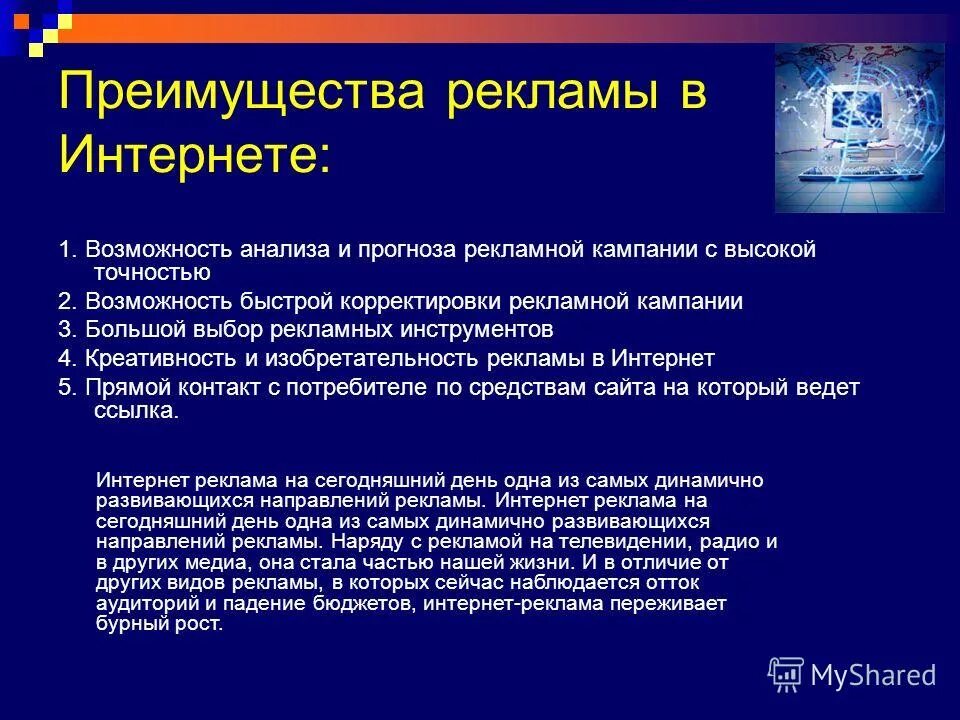 Преимущества рекламы в Интернете:

1. Возможность анализа и прогноза рекламной кампании с высокой точностью

2. Возможность быстрой корректировки рекламной кампании

3. Большой выбор рекламных инструментов

4. Креативность и изобретательность рекламы в Интернет

5. Прямой контакт с потребителе по средствам сайта на который ведет ссылка.

Интернет реклама на сегодняшний день одна из самых динамично развивающихся направлений рекламы. Интернет реклама на сегодняшний день одна из самых динамично развивающихся направлений рекламы. Наряду с рекламой на телевидении, радио и в других медиа, она стала частью нашей жизни. И в отличие от других видов рекламы, в которых сейчас наблюдается отток аудиторий и падение бюджетов, интернет-реклама переживает бурный рост.

MyShared